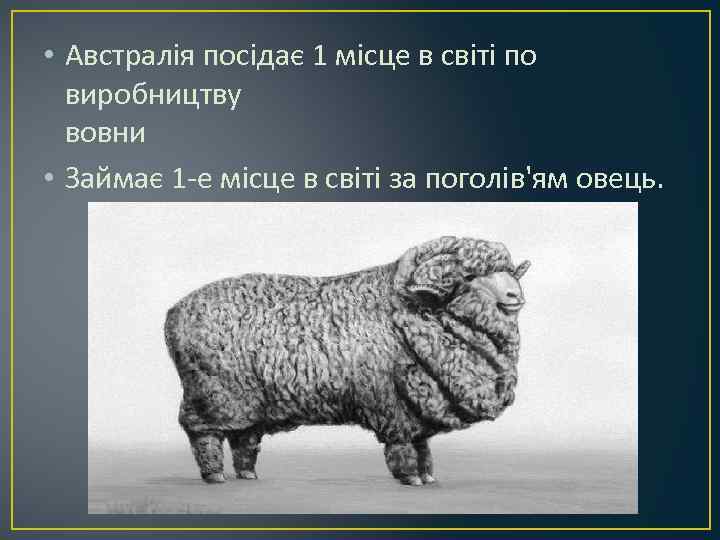 • Австралія посідає 1 місце в світі по виробництву
вовни

• Займає 1-е місце в світі за поголів'ям овець.